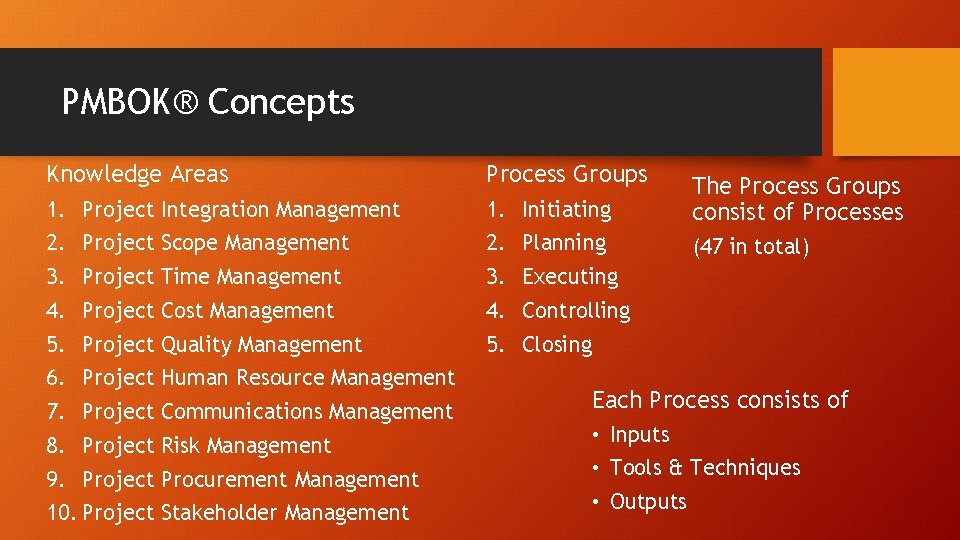 PMBOK® Concepts

Knowledge Areas

1. Project Integration Management
2. Project Scope Management
3. Project Time Management
4. Project Cost Management
5. Project Quality Management
6. Project Human Resource Management
7. Project Communications Management
8. Project Risk Management
9. Project Procurement Management
10. Project Stakeholder Management

Process Groups

1. Initiating
2. Planning
3. Executing
4. Controlling
5. Closing

The Process Groups consist of Processes

(47 in total)

Each Process consists of

• Inputs
• Tools & Techniques
• Outputs